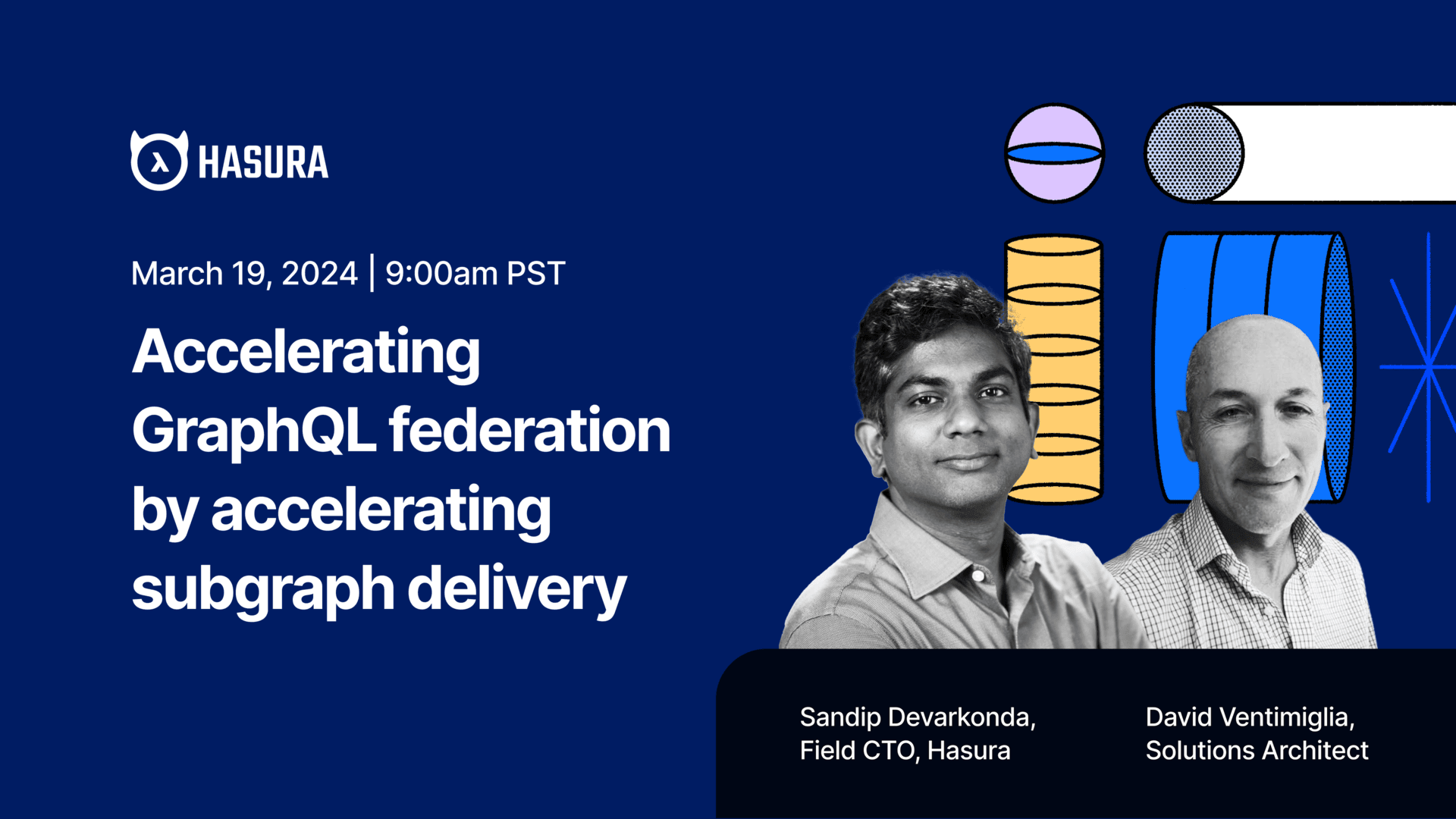 HASURA

March 19, 2024 | 9:00am PST

Accelerating GraphQL federation by accelerating subgraph delivery

Sandip Devarkonda, Field CTO, Hasura

David Ventimiglia, Solutions Architect